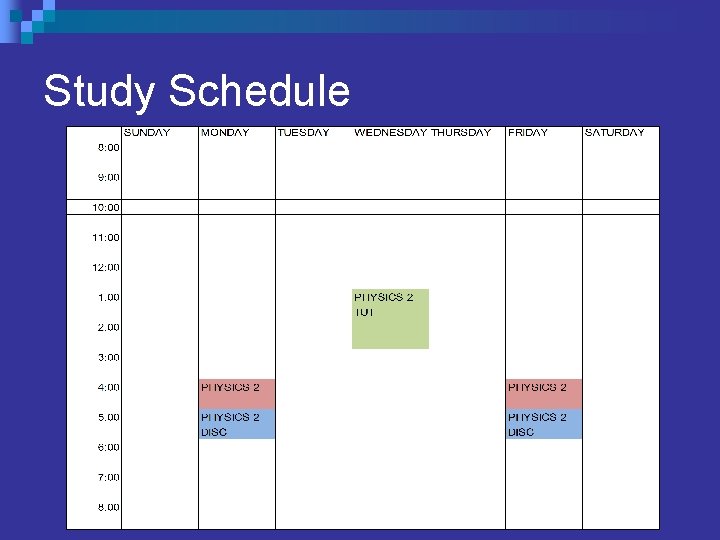 Study Schedule

| | SUNDAY | MONDAY | TUESDAY | WEDNESDAY | THURSDAY | FRIDAY | SATURDAY |
|---|---|---|---|---|---|---|---|
| 8:00 | | | | | | | |
| 9:00 | | | | | | | |
| 10:00 | | | | | | | |
| 11:00 | | | | | | | |
| 12:00 | | | | | | | |
| 1.00 | | | | PHYSICS 2 TUT | | | |
| 2.00 | | | | | | | |
| 3:00 | | | | | | | |
| 4:00 | | PHYSICS 2 | | | | PHYSICS 2 | |
| 5.00 | | PHYSICS 2 DISC | | | | PHYSICS 2 DISC | |
| 6:00 | | | | | | | |
| 7:00 | | | | | | | |
| 8.00 | | | | | | | |